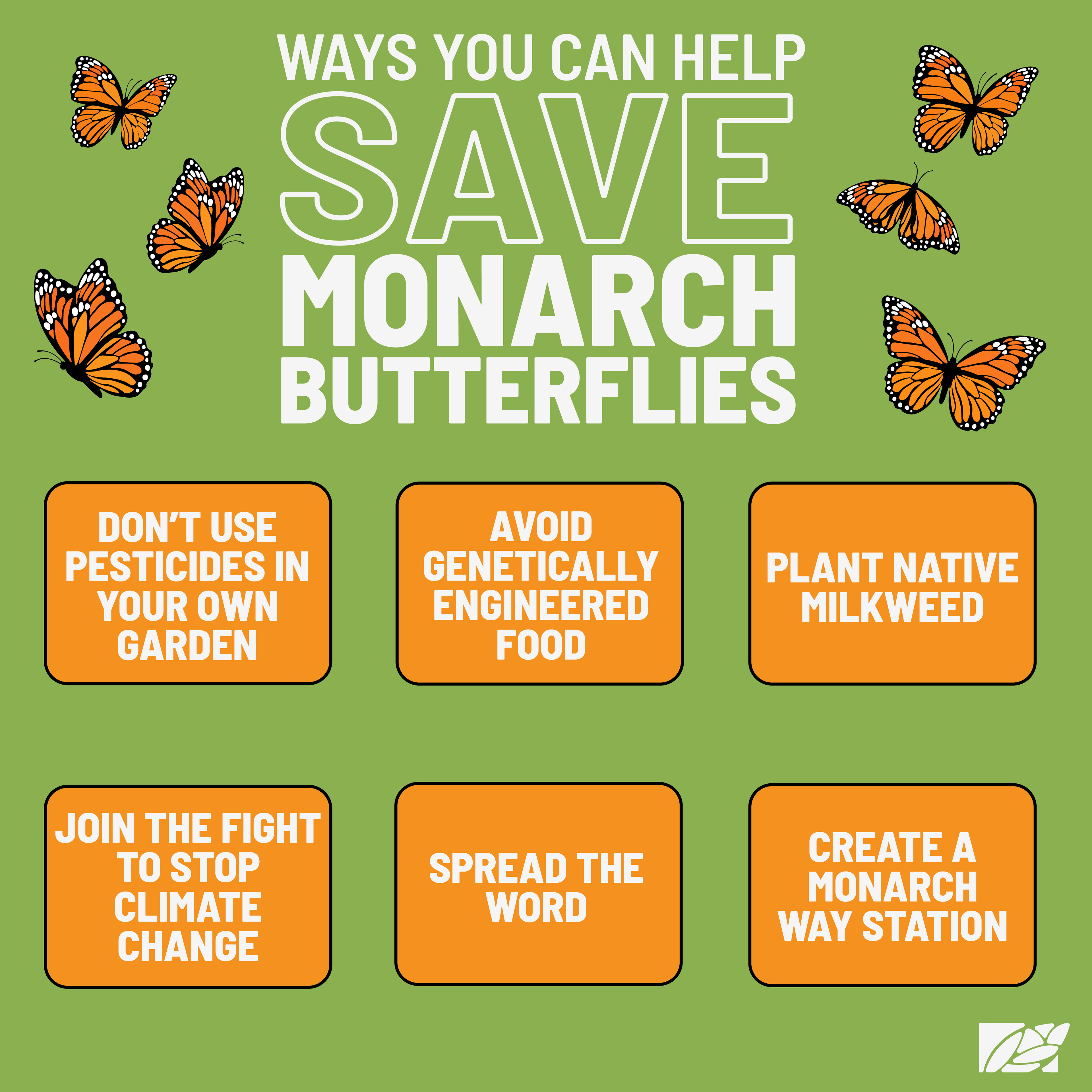 WAYS YOU CAN HELP
SAVE
MONARCH
BUTTERFLIES

DON'T USE PESTICIDES IN YOUR OWN GARDEN

AVOID GENETICALLY ENGINEERED FOOD

PLANT NATIVE MILKWEED

JOIN THE FIGHT TO STOP CLIMATE CHANGE

SPREAD THE WORD

CREATE A MONARCH WAY STATION